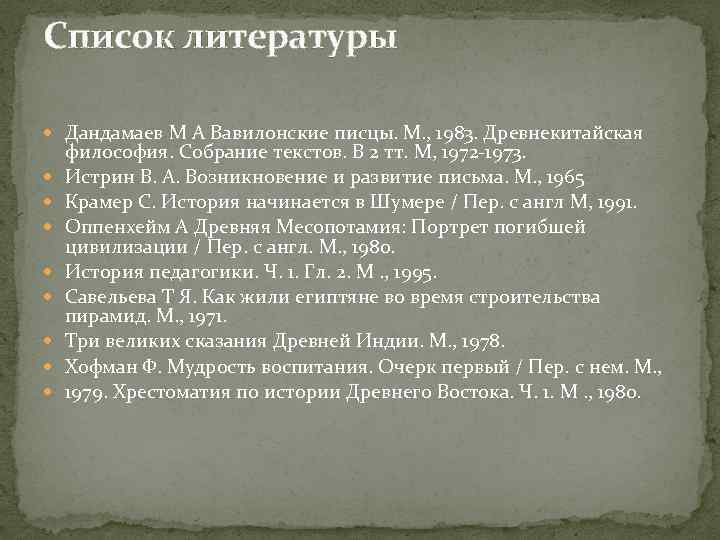 Список литературы

Дандамаев М А Вавилонские писцы. М., 1983. Древнекитайская философия. Собрание текстов. В 2 тт. М, 1972-1973.
Истрин В. А. Возникновение и развитие письма. М., 1965
Крамер С. История начинается в Шумере / Пер. с англ М, 1991.
Оппенхейм А Древняя Месопотамия: Портрет погибшей цивилизации / Пер. с англ. М., 1980.
История педагогики. Ч. 1. Гл. 2. М ., 1995.
Савельева Т Я. Как жили египтяне во время строительства пирамид. М., 1971.
Три великих сказания Древней Индии. М., 1978.
Хофман Ф. Мудрость воспитания. Очерк первый / Пер. с нем. М.,
1979. Хрестоматия по истории Древнего Востока. Ч. 1. М ., 1980.